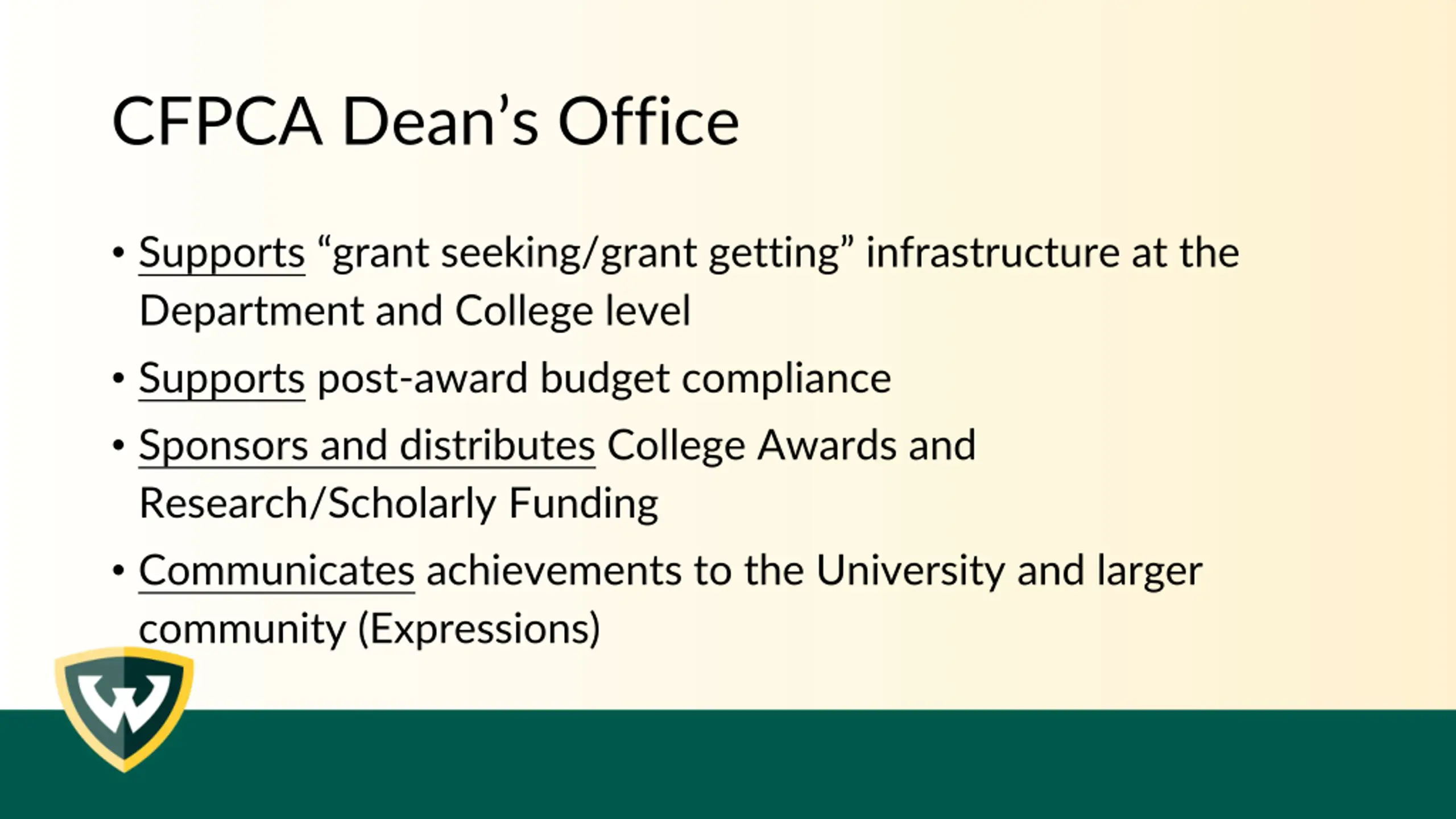 CFPCA Dean’s Office

• Supports “grant seeking/grant getting” infrastructure at the Department and College level

• Supports post-award budget compliance

• Sponsors and distributes College Awards and Research/Scholarly Funding

• Communicates achievements to the University and larger community (Expressions)

W